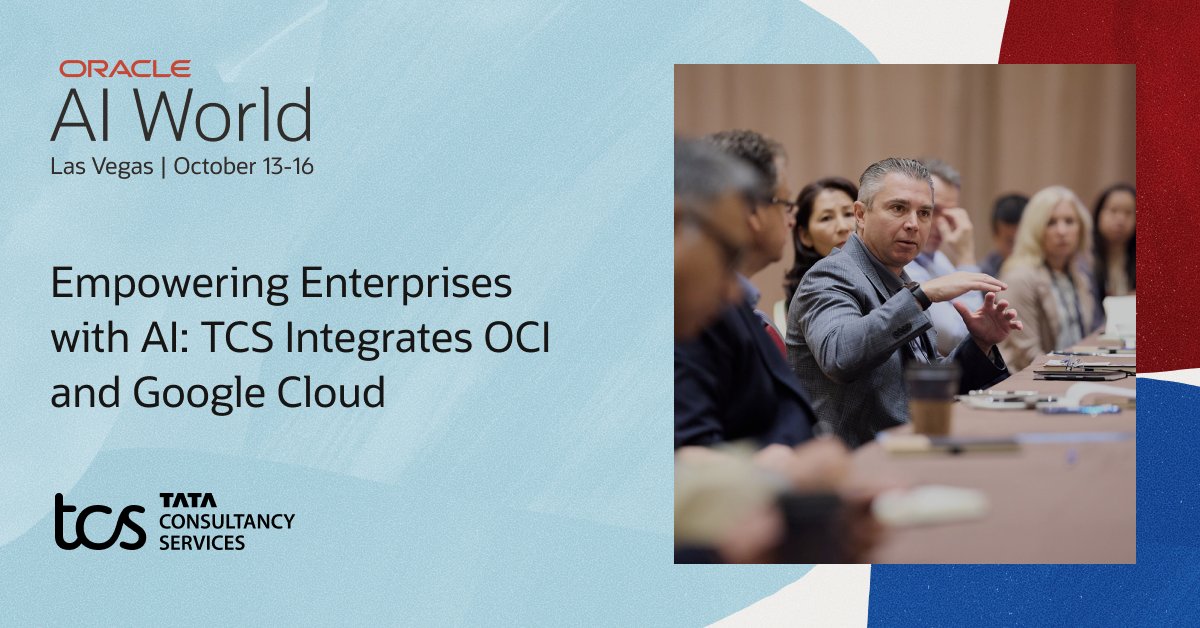 ORACLE
AI World
Las Vegas | October 13-16

Empowering Enterprises with AI: TCS Integrates OCI and Google Cloud

tcs TATA CONSULTANCY SERVICES